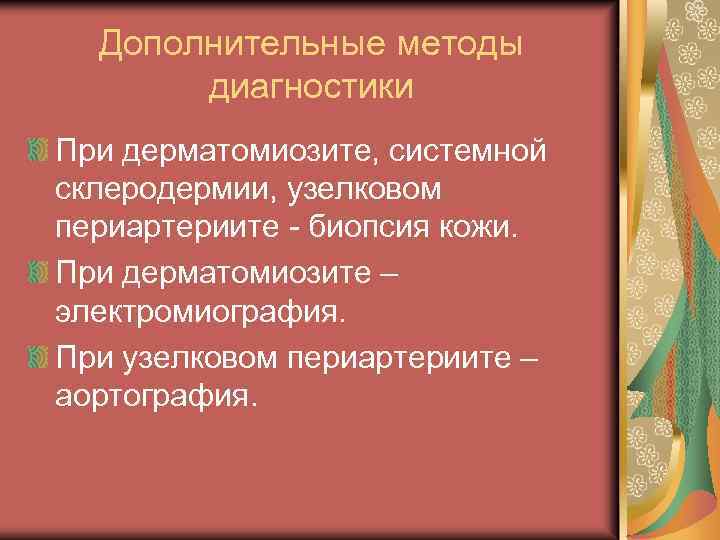 Дополнительные методы диагностики

При дерматомиозите, системной склеродермии, узелковом периартериите - биопсия кожи.

При дерматомиозите – электромиография.

При узелковом периартериите – аортография.